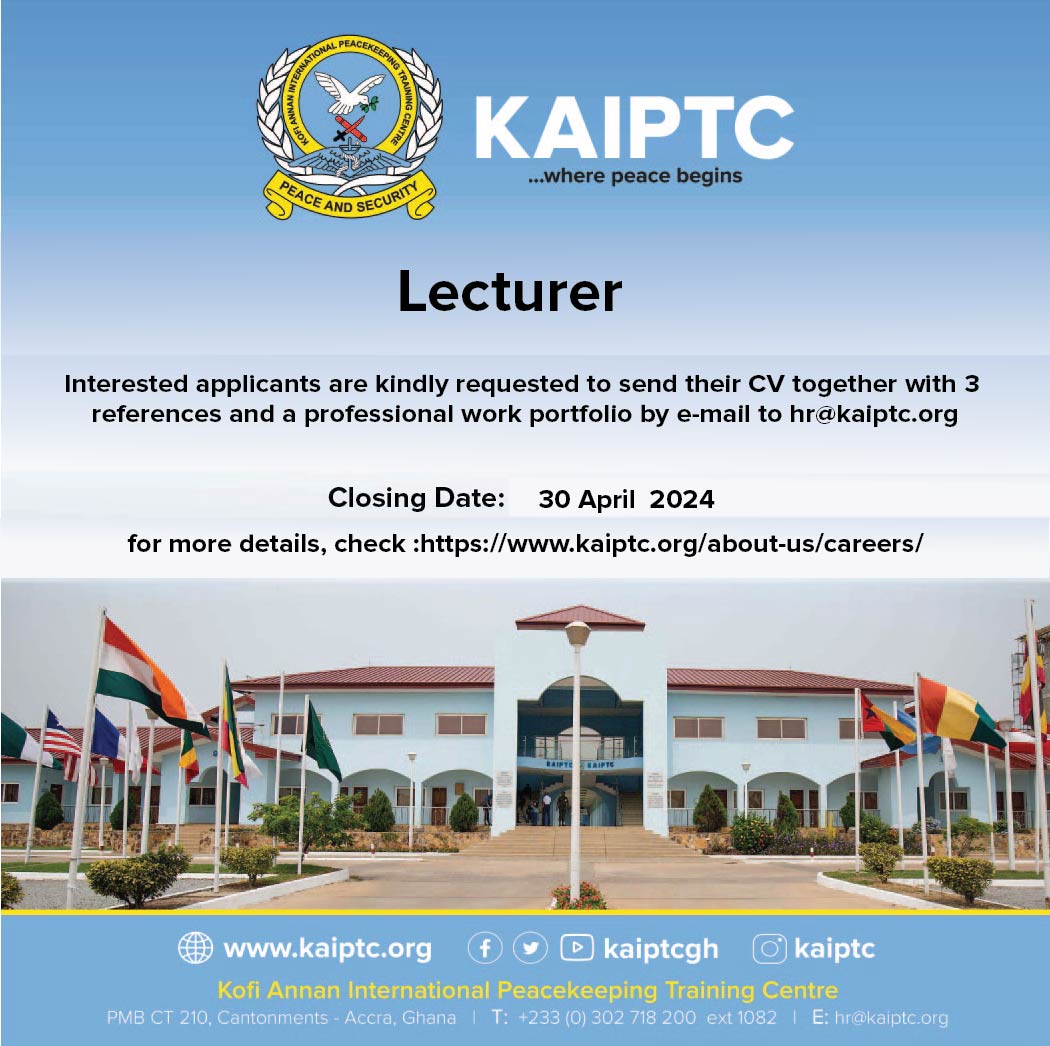 KOFI ANNAN INTERNATIONAL PEACEKEEPING TRAINING CENTRE
PEACE AND SECURITY

KAIPTC
...where peace begins

Lecturer

Interested applicants are kindly requested to send their CV together with 3 references and a professional work portfolio by e-mail to hr@kaiptc.org

Closing Date: 30 April 2024

for more details, check :https://www.kaiptc.org/about-us/careers/

KAIPTC KAIPTC

www.kaiptc.org kaiptcgh kaiptc

Kofi Annan International Peacekeeping Training Centre

PMB CT 210, Cantonments - Accra, Ghana | T: +233 (0) 302 718 200 ext 1082 | E: hr@kaiptc.org